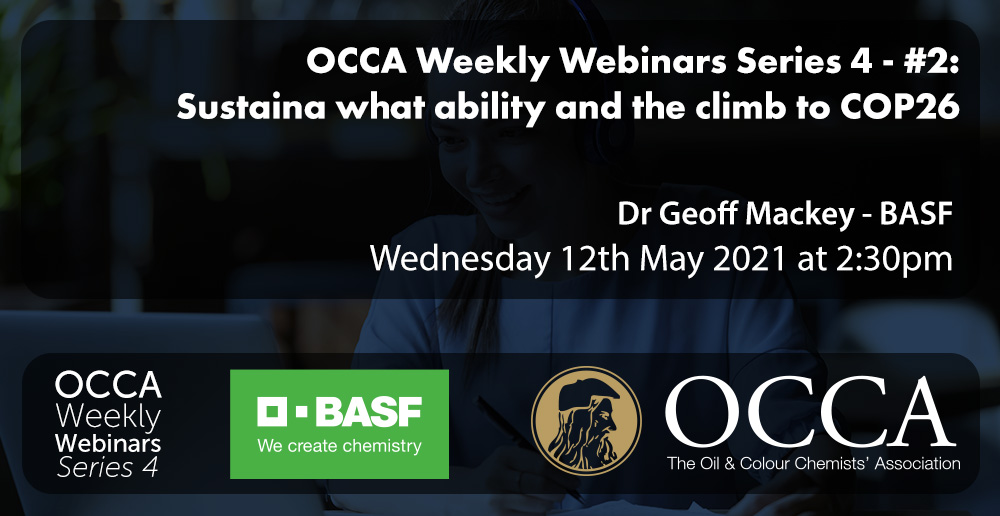 OCCA Weekly Webinars Series 4 - #2: Sustaina what ability and the climb to COP26

Dr Geoff Mackey - BASF
Wednesday 12th May 2021 at 2:30pm

OCCA Weekly Webinars Series 4

BASF
We create chemistry

OCCA
The Oil & Colour Chemists' Association